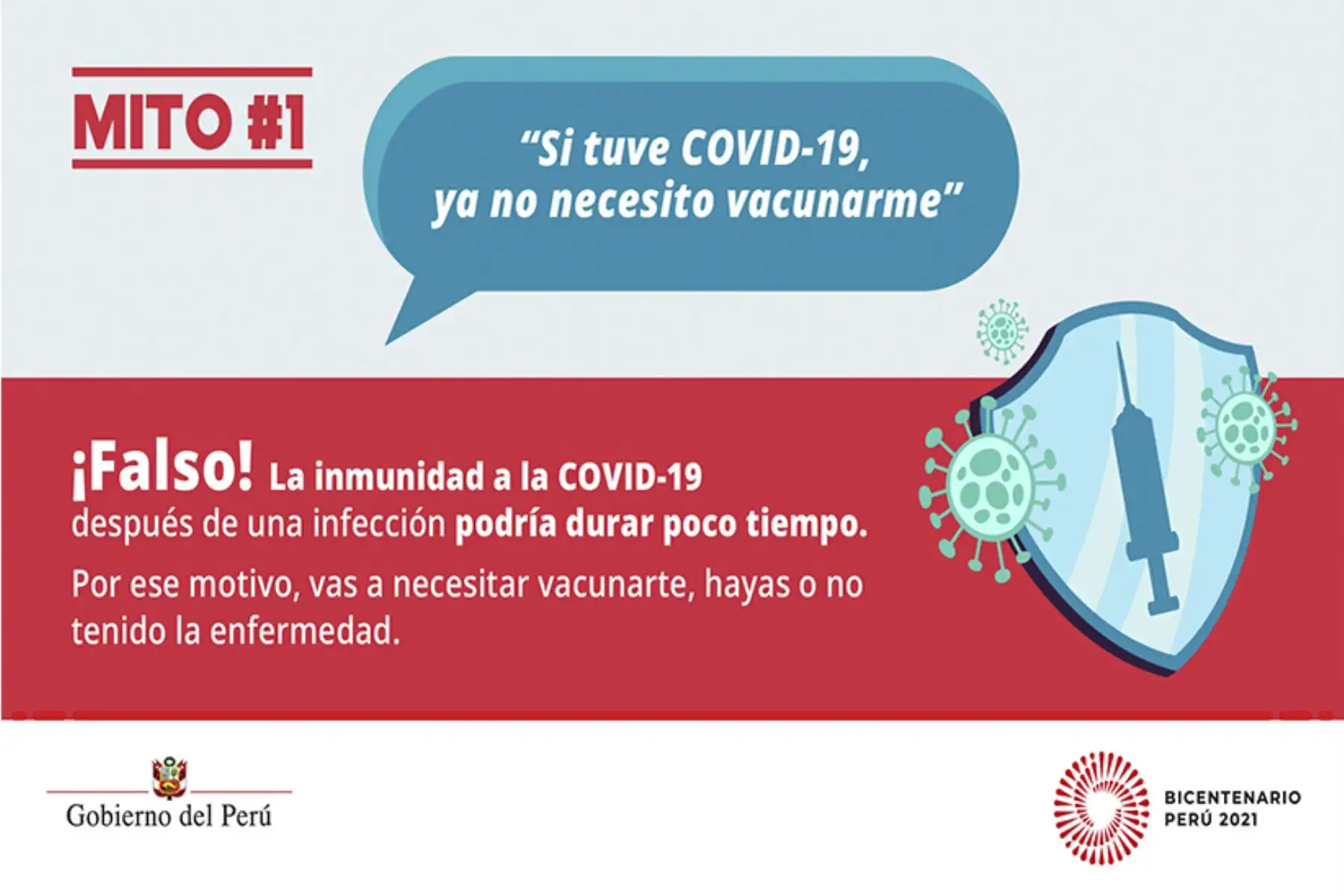 MITO #1

“Si tuve COVID-19, ya no necesito vacunarme”

¡Falso! La inmunidad a la COVID-19 después de una infección podría durar poco tiempo.

Por ese motivo, vas a necesitar vacunarte, hayas o no tenido la enfermedad.

Gobierno del Perú

BICENTENARIO PERÚ 2021